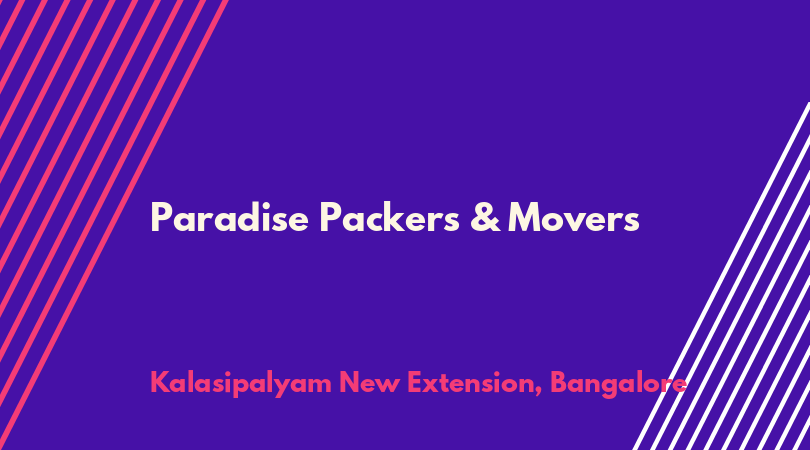 Paradise Packers & Movers

Kalasipalyam New Extension, Bangalore